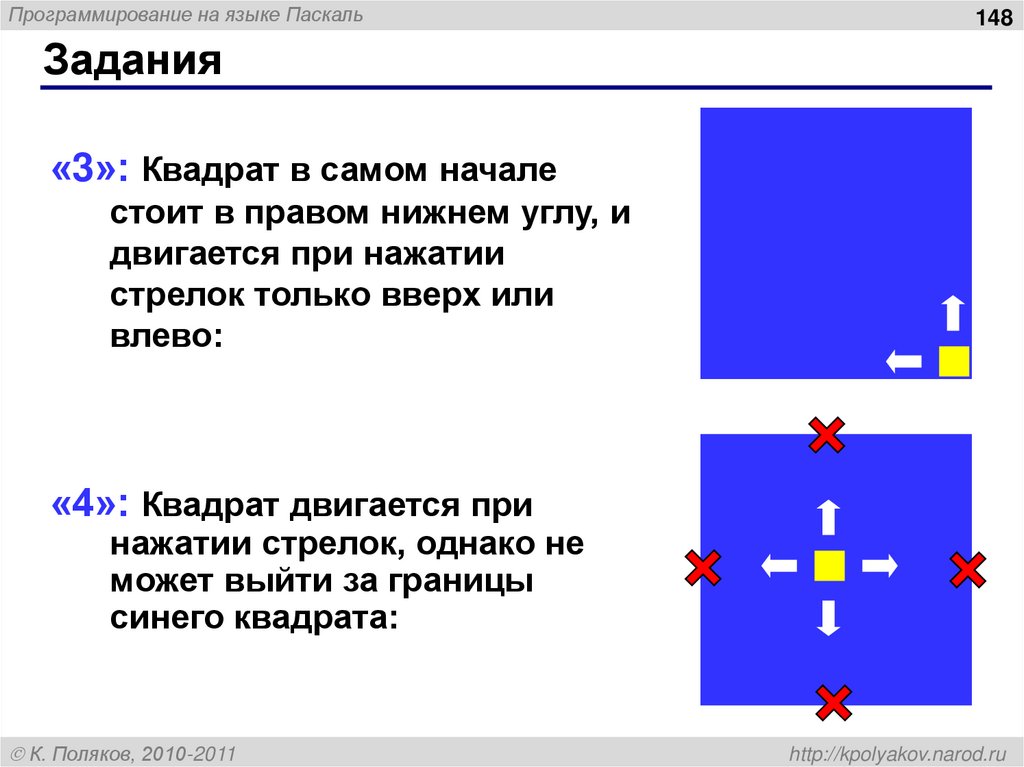 Программирование на языке Паскаль

148

Задания

«3»: Квадрат в самом начале стоит в правом нижнем углу, и двигается при нажатии стрелок только вверх или влево:

«4»: Квадрат двигается при нажатии стрелок, однако не может выйти за границы синего квадрата:

© К. Поляков, 2010-2011

http://kpolyakov.narod.ru